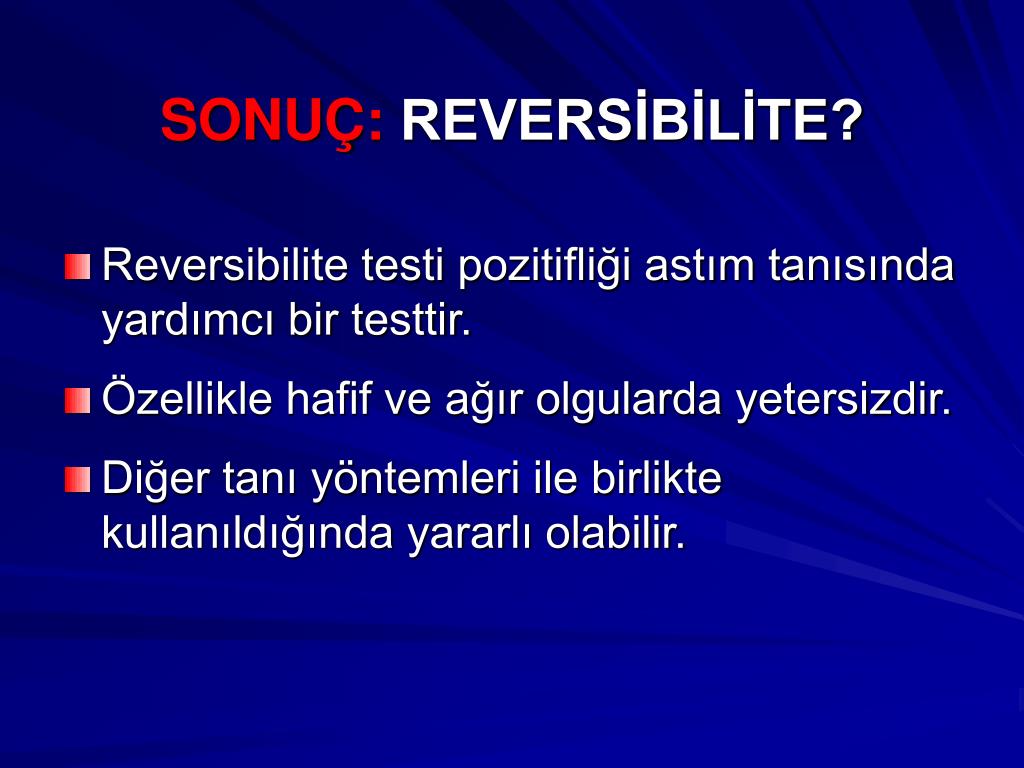 SONUÇ: REVERSİBİLİTE?

Reversibilite testi pozitifliği astım tanısında yardımcı bir testtir.

Özellikle hafif ve ağır olgularda yetersizdir.

Diğer tanı yöntemleri ile birlikte kullanıldığında yararlı olabilir.